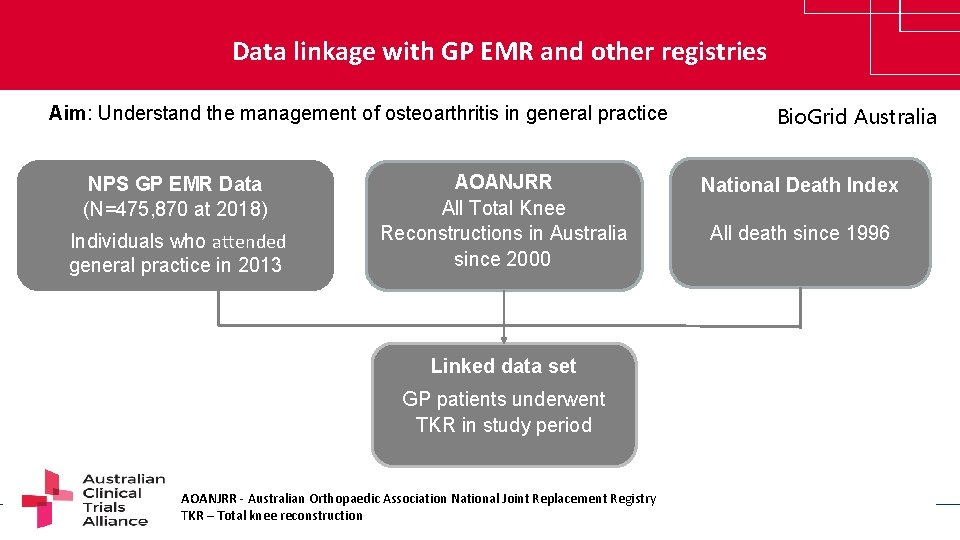 Data linkage with GP EMR and other registries

Aim: Understand the management of osteoarthritis in general practice

BioGrid Australia

NPS GP EMR Data
(N=475,870 at 2018)
Individuals who attended general practice in 2013

AOANJRR
All Total Knee Reconstructions in Australia since 2000

National Death Index
All death since 1996

Linked data set
GP patients underwent TKR in study period

Australian Clinical Trials Alliance

AOANJRR - Australian Orthopaedic Association National Joint Replacement Registry
TKR – Total knee reconstruction